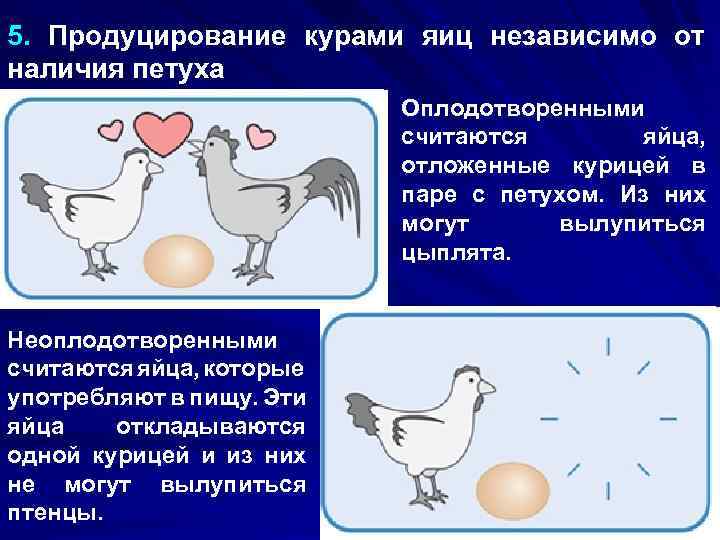 5. Продуцирование курами яиц независимо от наличия петуха

Оплодотворенными считаются яйца, отложенные курицей в паре с петухом. Из них могут вылупиться цыплята.

Неоплодотворенными считаются яйца, которые употребляют в пищу. Эти яйца откладываются одной курицей и из них не могут вылупиться птенцы.